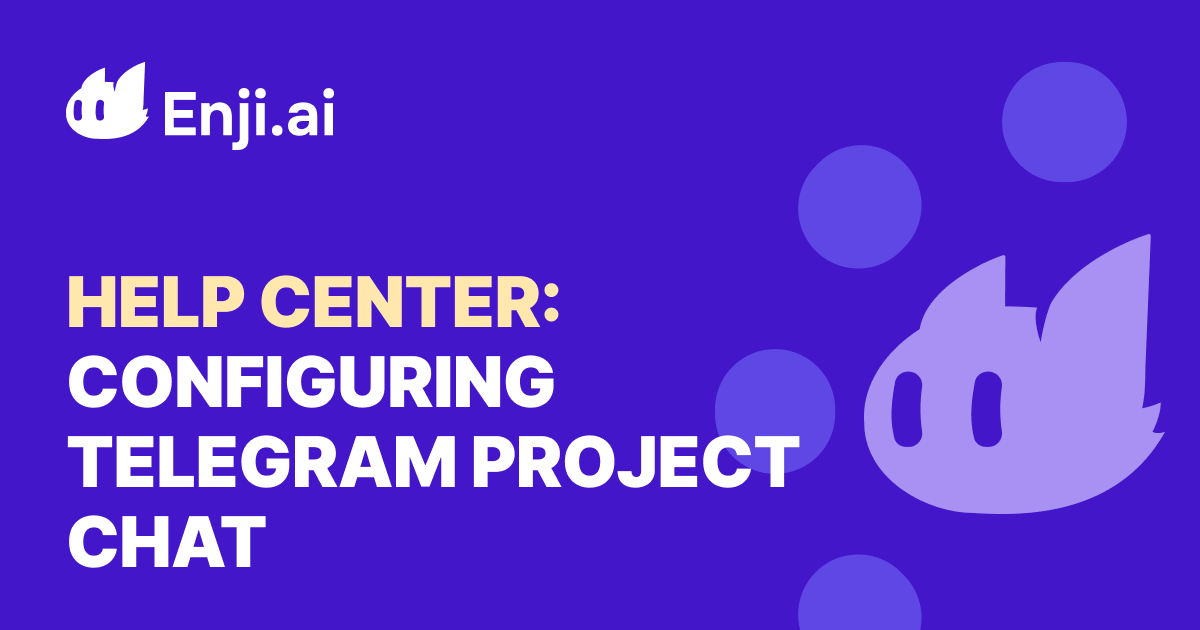 Enji.ai

HELP CENTER:
CONFIGURING TELEGRAM PROJECT CHAT